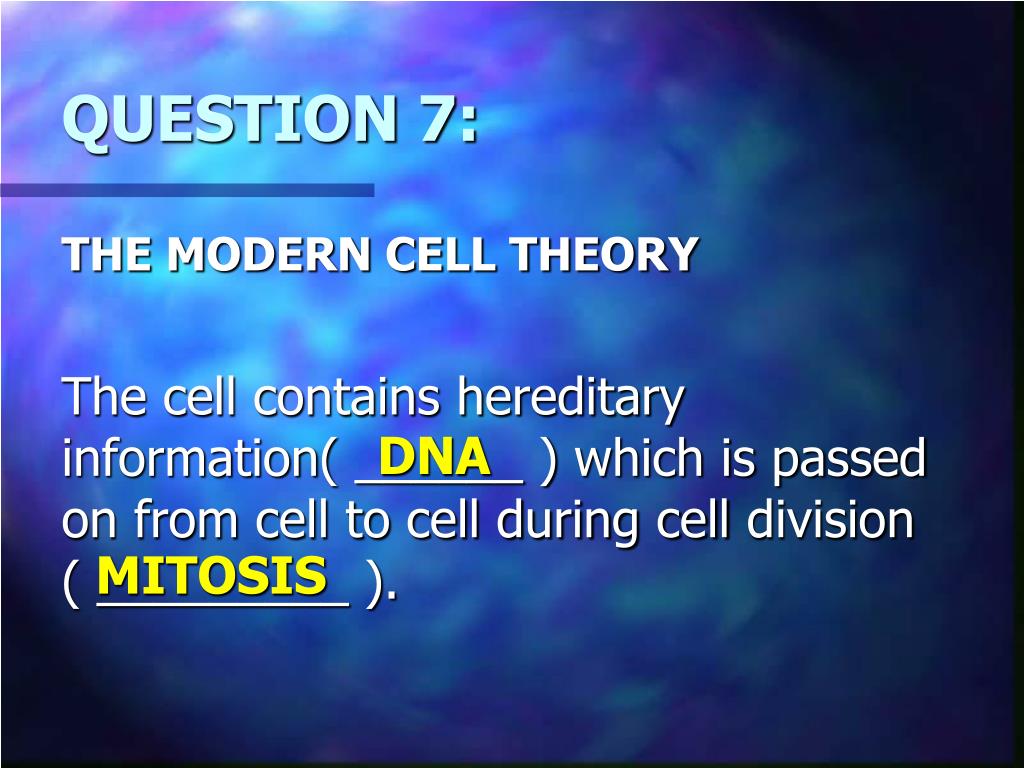 QUESTION 7:

THE MODERN CELL THEORY

The cell contains hereditary information( DNA ) which is passed on from cell to cell during cell division ( MITOSIS ).